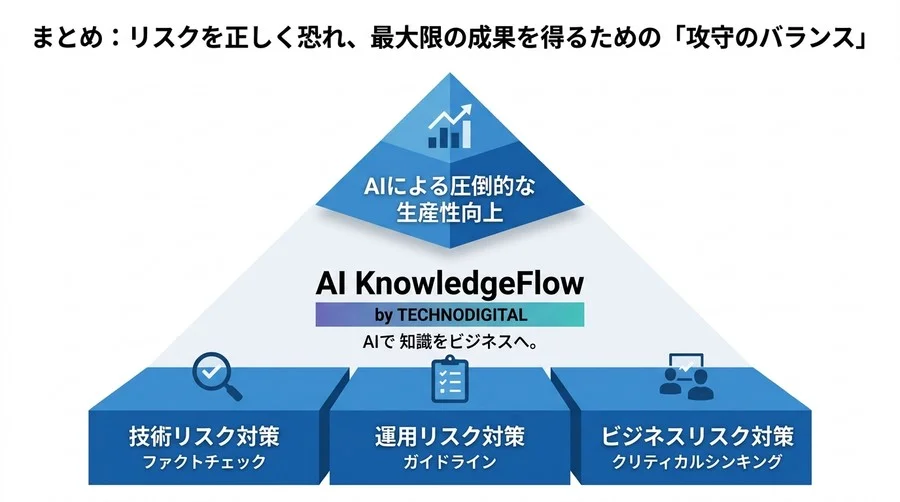 まとめ：リスクを正しく恐れ、最大限の成果を得るための「攻守のバランス」

AIによる圧倒的な生産性向上

AI KnowledgeFlow
by TECHNODIGITAL
AIで 知識をビジネスへ。

技術リスク対策
ファクトチェック

運用リスク対策
ガイドライン

ビジネスリスク対策
クリティカルシンキング